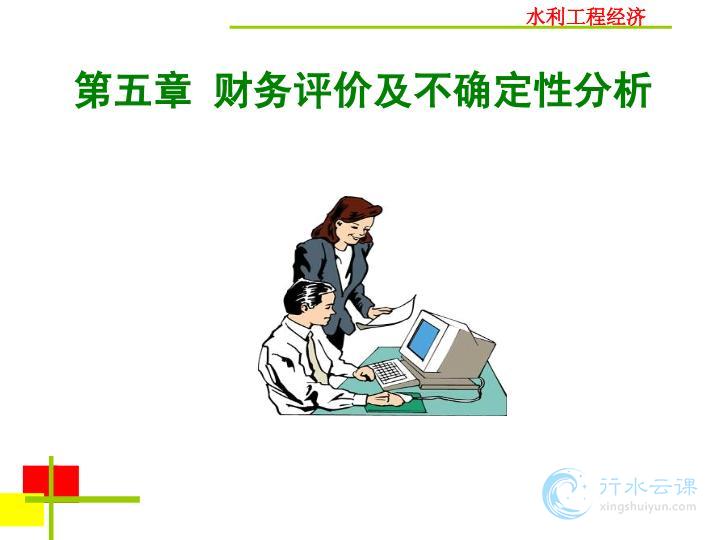 水利工程经济

第五章 财务评价及不确定性分析

行水云课
xingshuiyun.com